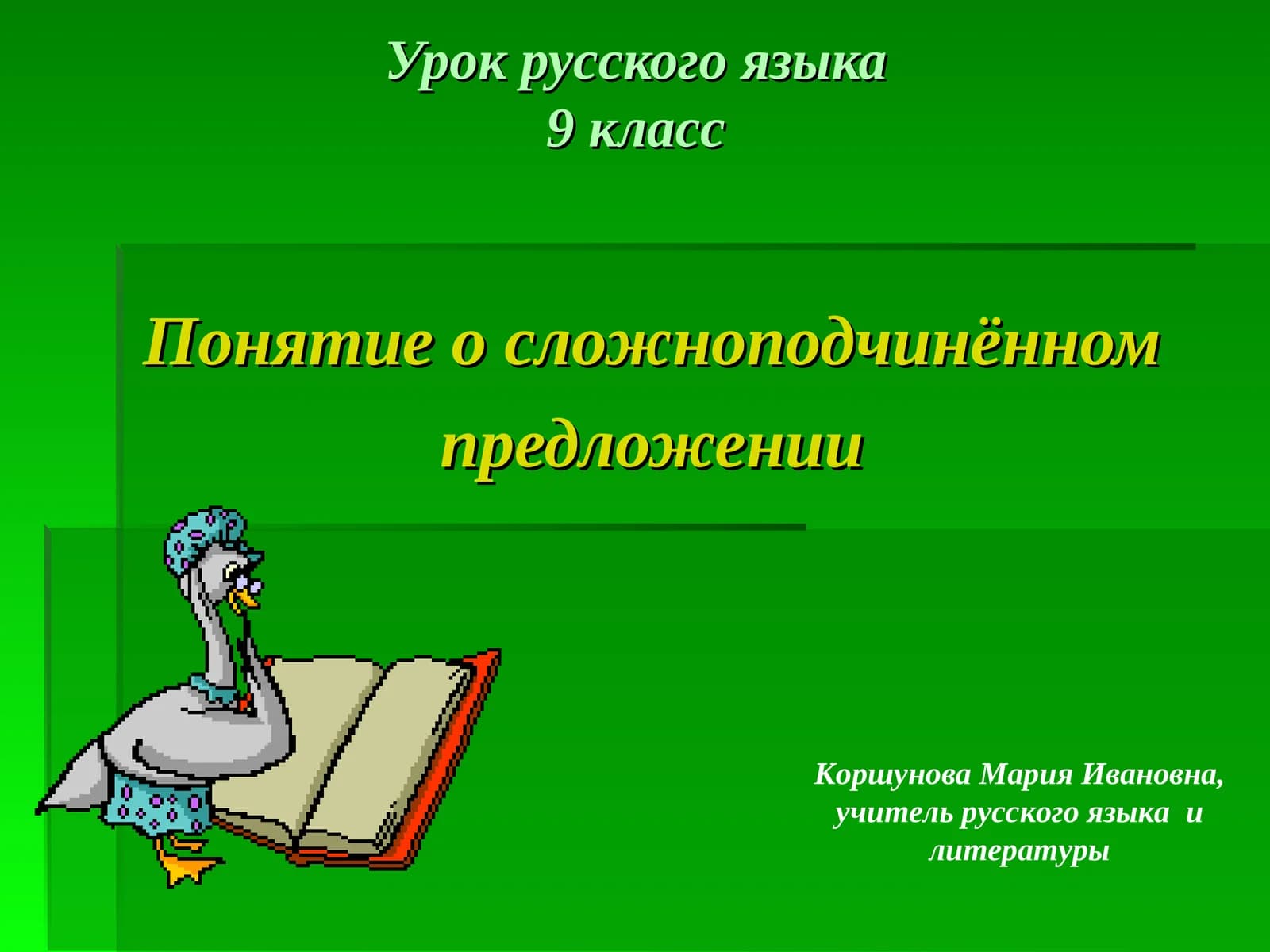 Урок русского языка
9 класс

Понятие о сложноподчинённом предложении

Коршунова Мария Ивановна, учитель русского языка и литературы